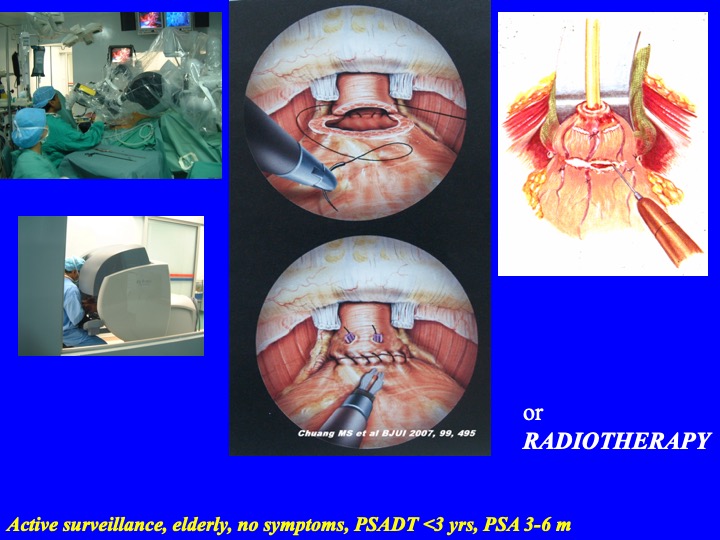 Chuang MS et al BJUI 2007, 99, 495

or
RADIOTHERAPY

Active surveillance, elderly, no symptoms, PSADT <3 yrs, PSA 3-6 m